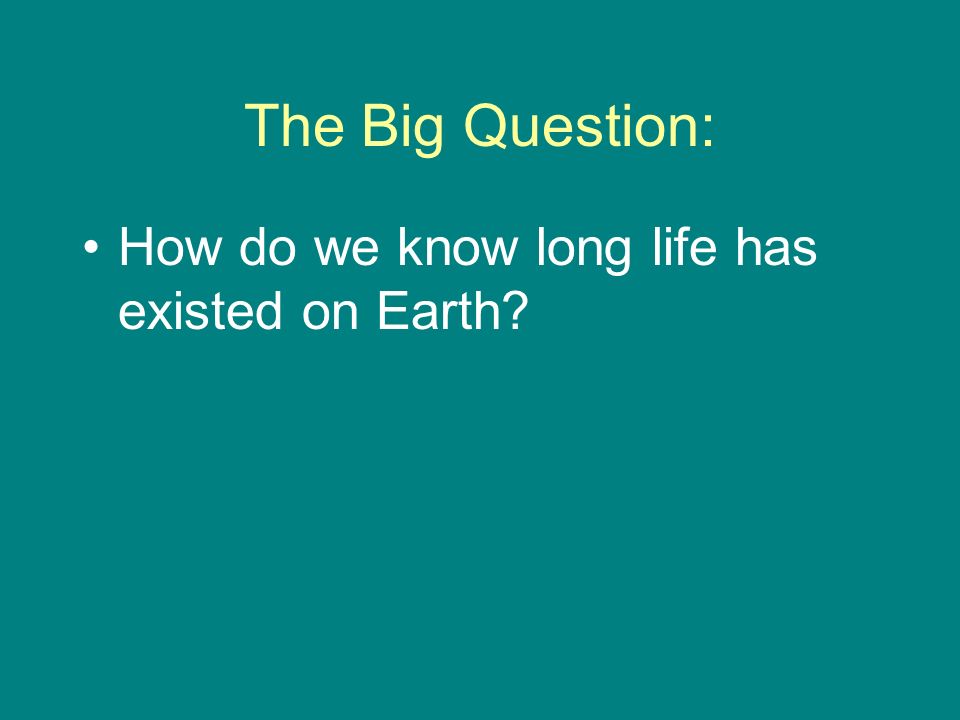 The Big Question:

• How do we know long life has existed on Earth?